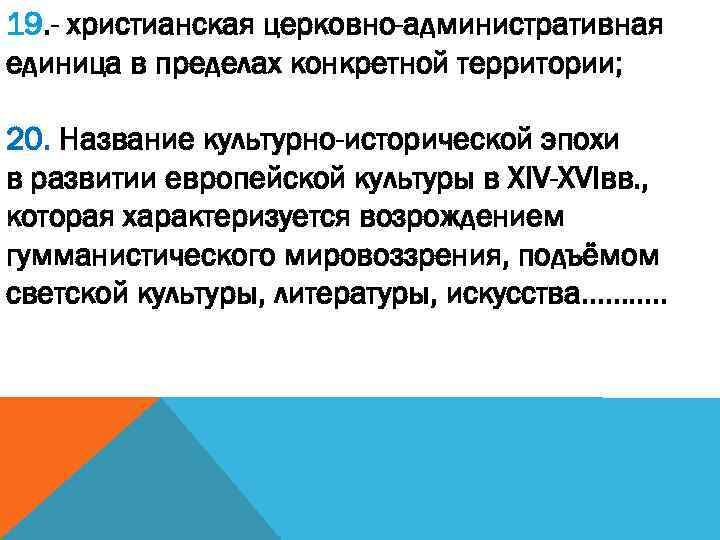 19.- христианская церковно-административная единица в пределах конкретной территории;

20. Название культурно-исторической эпохи в развитии европейской культуры в XIV-XVIвв., которая характеризуется возрождением гумманистического мировоззрения, подъёмом светской культуры, литературы, искусства...........